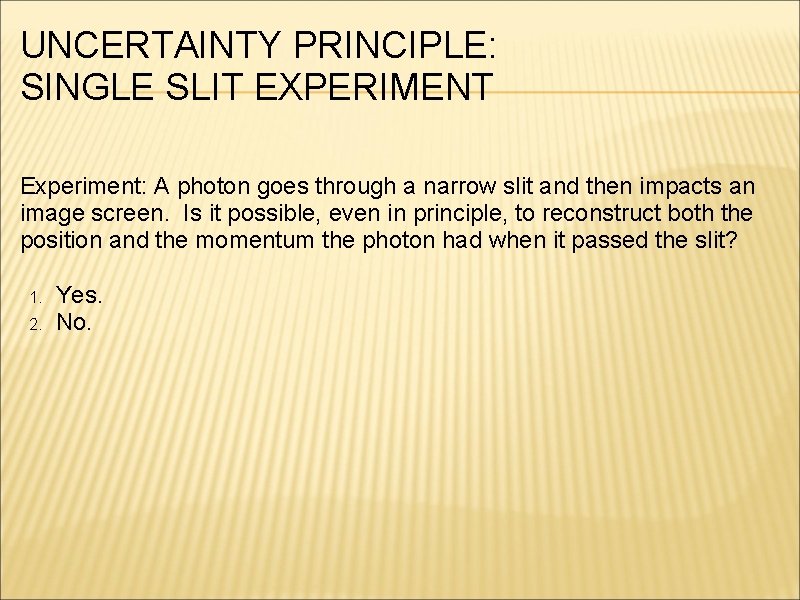 UNCERTAINTY PRINCIPLE:
SINGLE SLIT EXPERIMENT

Experiment: A photon goes through a narrow slit and then impacts an image screen. Is it possible, even in principle, to reconstruct both the position and the momentum the photon had when it passed the slit?

1. Yes.
2. No.